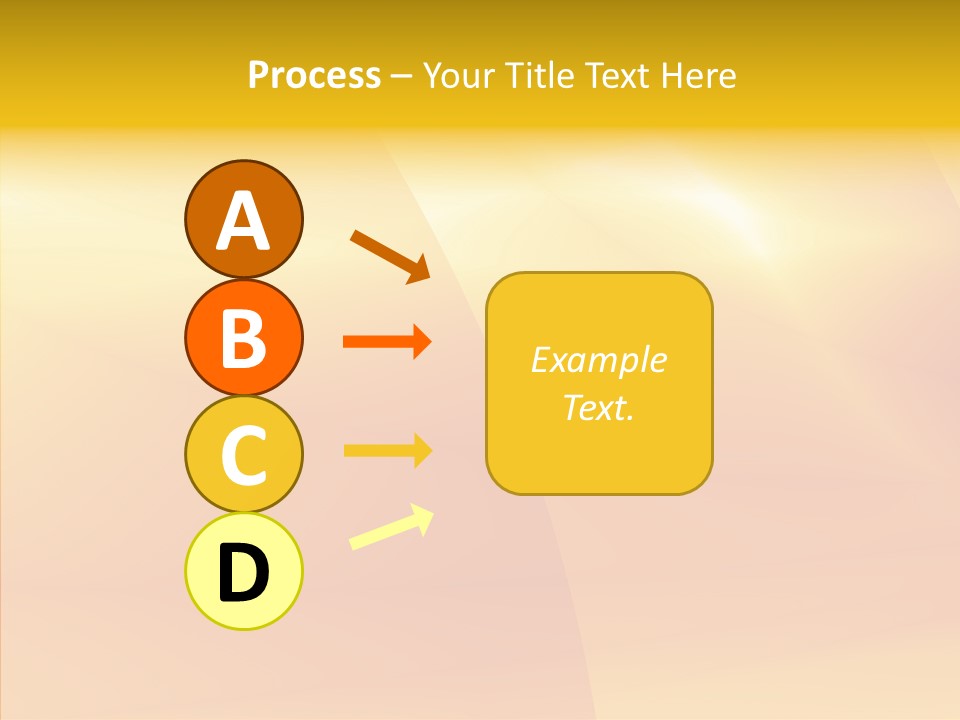 Process – Your Title Text Here

A

B

C

D

Example Text.